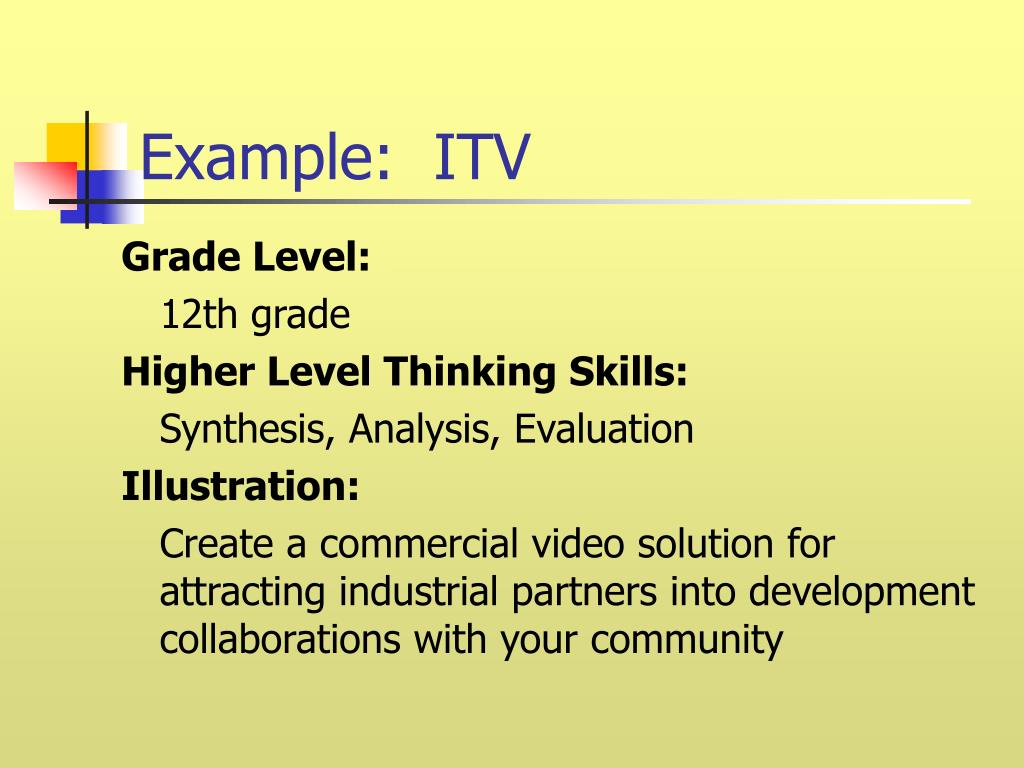 Example: ITV

Grade Level:

12th grade

Higher Level Thinking Skills:

Synthesis, Analysis, Evaluation

Illustration:

Create a commercial video solution for attracting industrial partners into development collaborations with your community